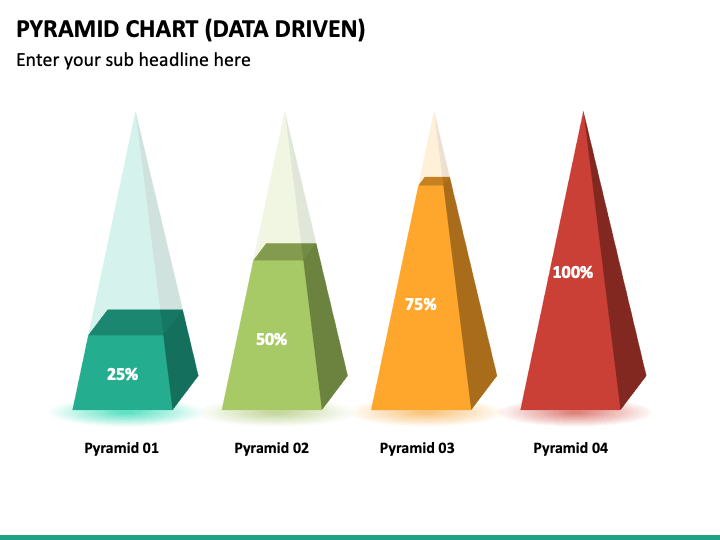 PYRAMID CHART (DATA DRIVEN)

Enter your sub headline here

25%

50%

75%

100%

Pyramid 01

Pyramid 02

Pyramid 03

Pyramid 04